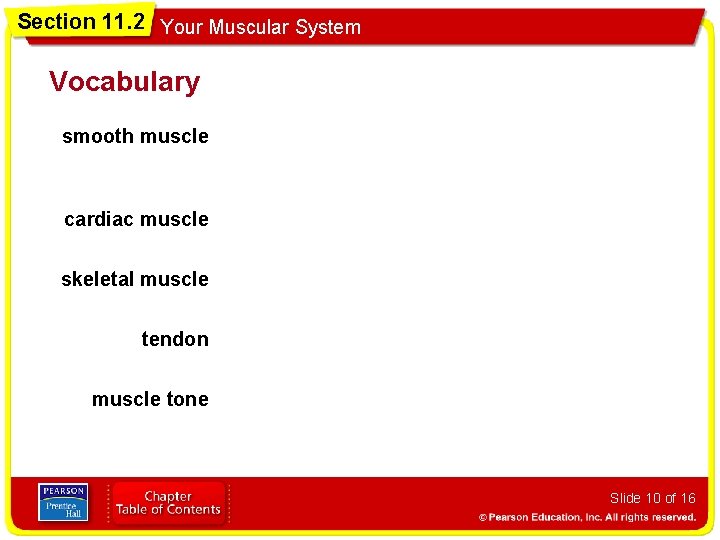 Section 11.2 Your Muscular System

Vocabulary

smooth muscle

cardiac muscle

skeletal muscle

tendon

muscle tone

PEARSON Prentice Hall

Chapter Table of Contents

Slide 10 of 16

© Pearson Education, Inc. All rights reserved.